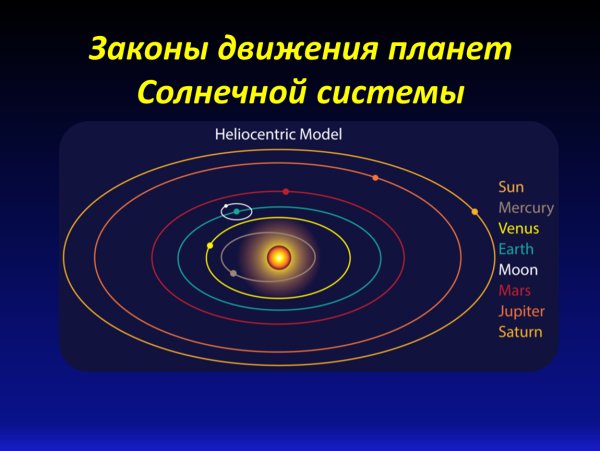 Законы движения планет Солнечной системы

Heliocentric Model

Sun
Mercury
Venus
Earth
Moon
Mars
Jupiter
Saturn